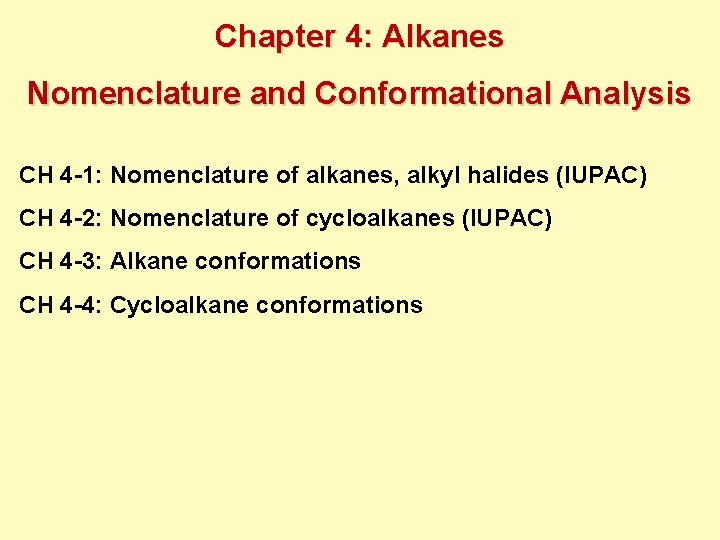 Chapter 4: Alkanes

Nomenclature and Conformational Analysis

CH 4-1: Nomenclature of alkanes, alkyl halides (IUPAC)

CH 4-2: Nomenclature of cycloalkanes (IUPAC)

CH 4-3: Alkane conformations

CH 4-4: Cycloalkane conformations